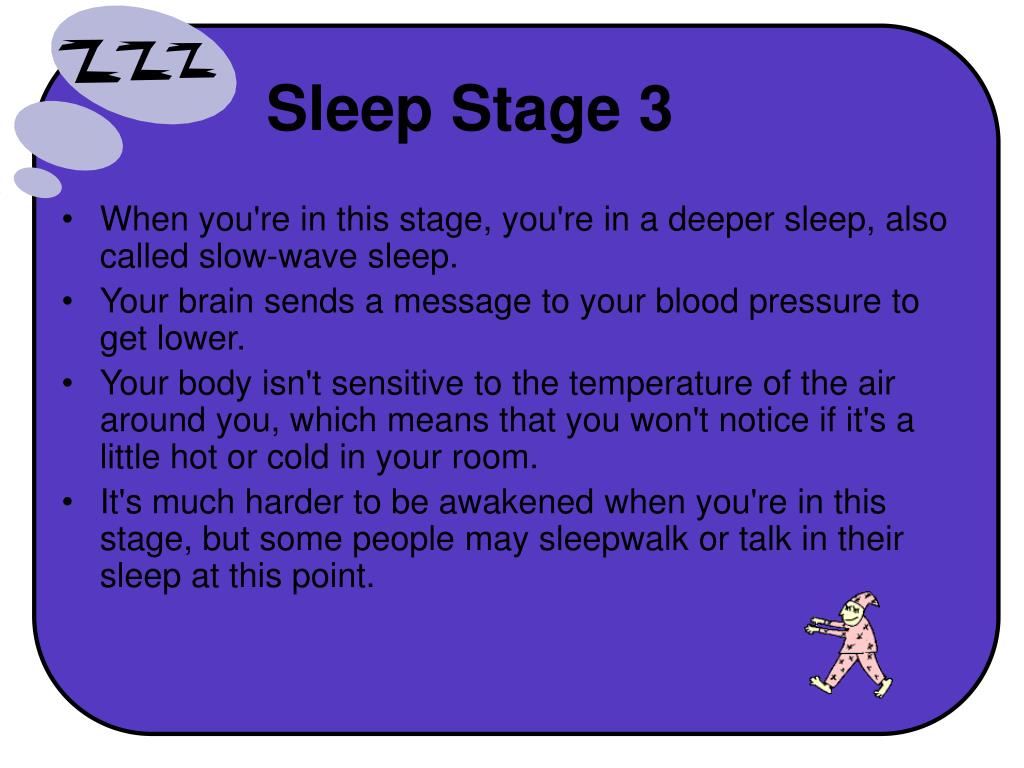 ZZZ

Sleep Stage 3

• When you're in this stage, you're in a deeper sleep, also called slow-wave sleep.
• Your brain sends a message to your blood pressure to get lower.
• Your body isn't sensitive to the temperature of the air around you, which means that you won't notice if it's a little hot or cold in your room.
• It's much harder to be awakened when you're in this stage, but some people may sleepwalk or talk in their sleep at this point.